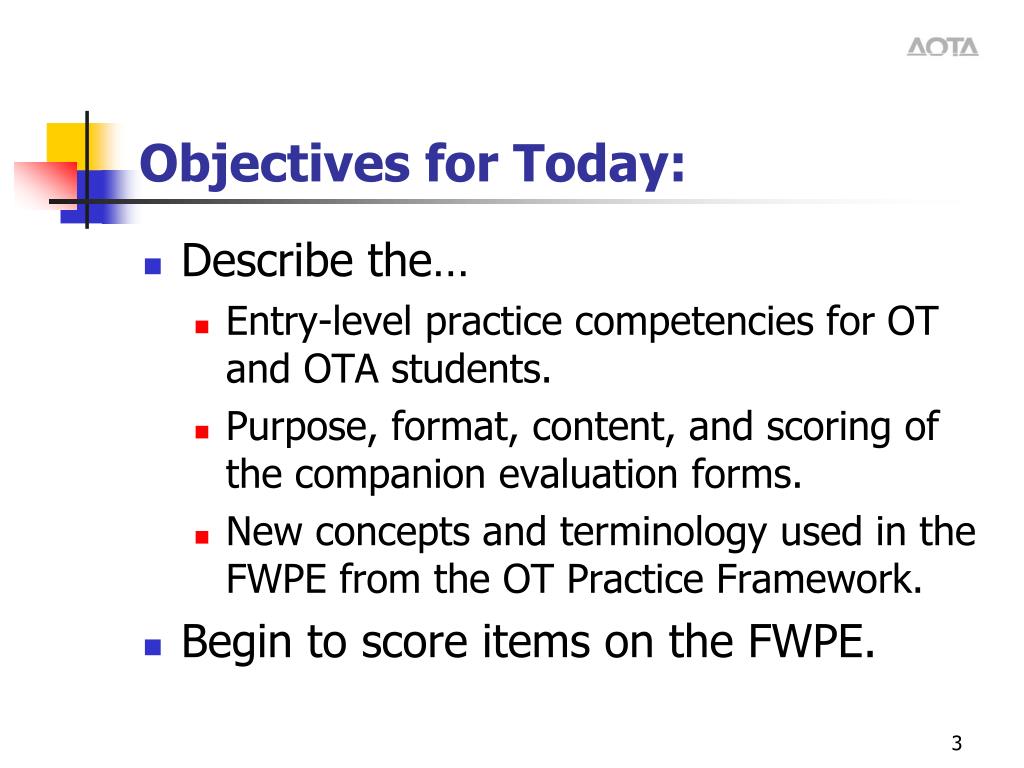 AOTA

Objectives for Today:

- Describe the…
  - Entry-level practice competencies for OT and OTA students.
  - Purpose, format, content, and scoring of the companion evaluation forms.
  - New concepts and terminology used in the FWPE from the OT Practice Framework.
- Begin to score items on the FWPE.

3